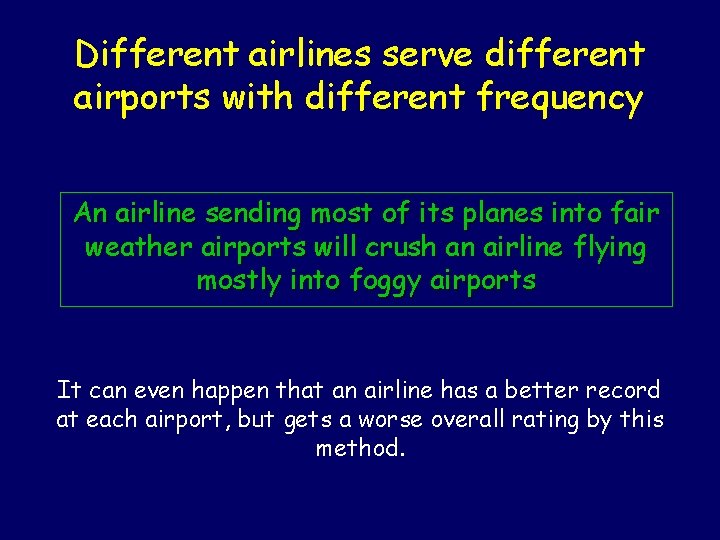 Different airlines serve different airports with different frequency

An airline sending most of its planes into fair weather airports will crush an airline flying mostly into foggy airports

It can even happen that an airline has a better record at each airport, but gets a worse overall rating by this method.